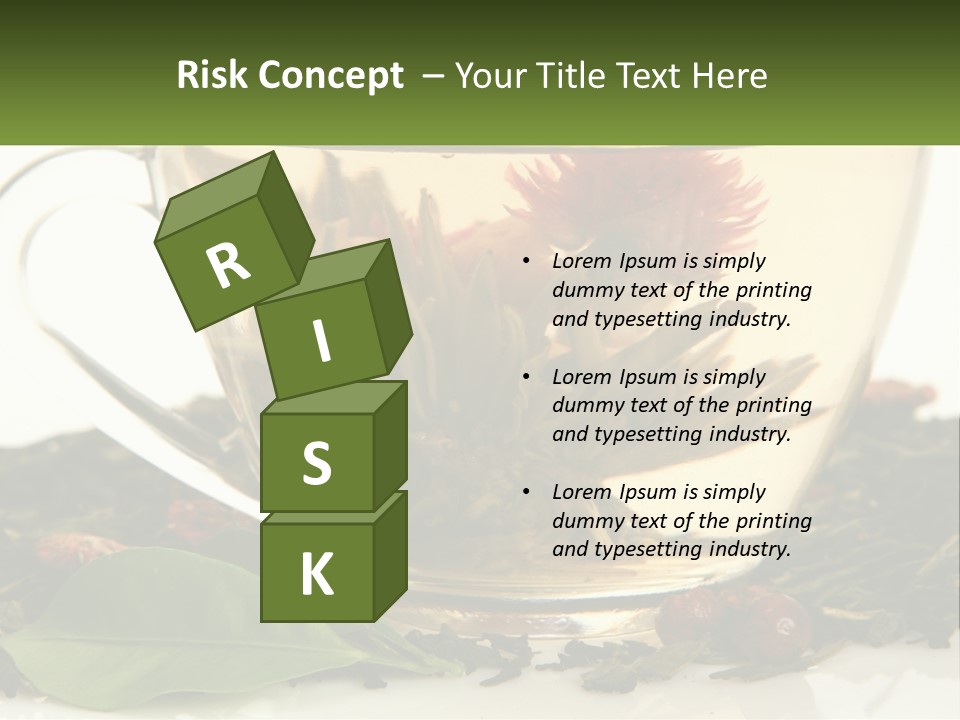 Risk Concept – Your Title Text Here

R
I
S
K

• Lorem Ipsum is simply dummy text of the printing and typesetting industry.

• Lorem Ipsum is simply dummy text of the printing and typesetting industry.

• Lorem Ipsum is simply dummy text of the printing and typesetting industry.